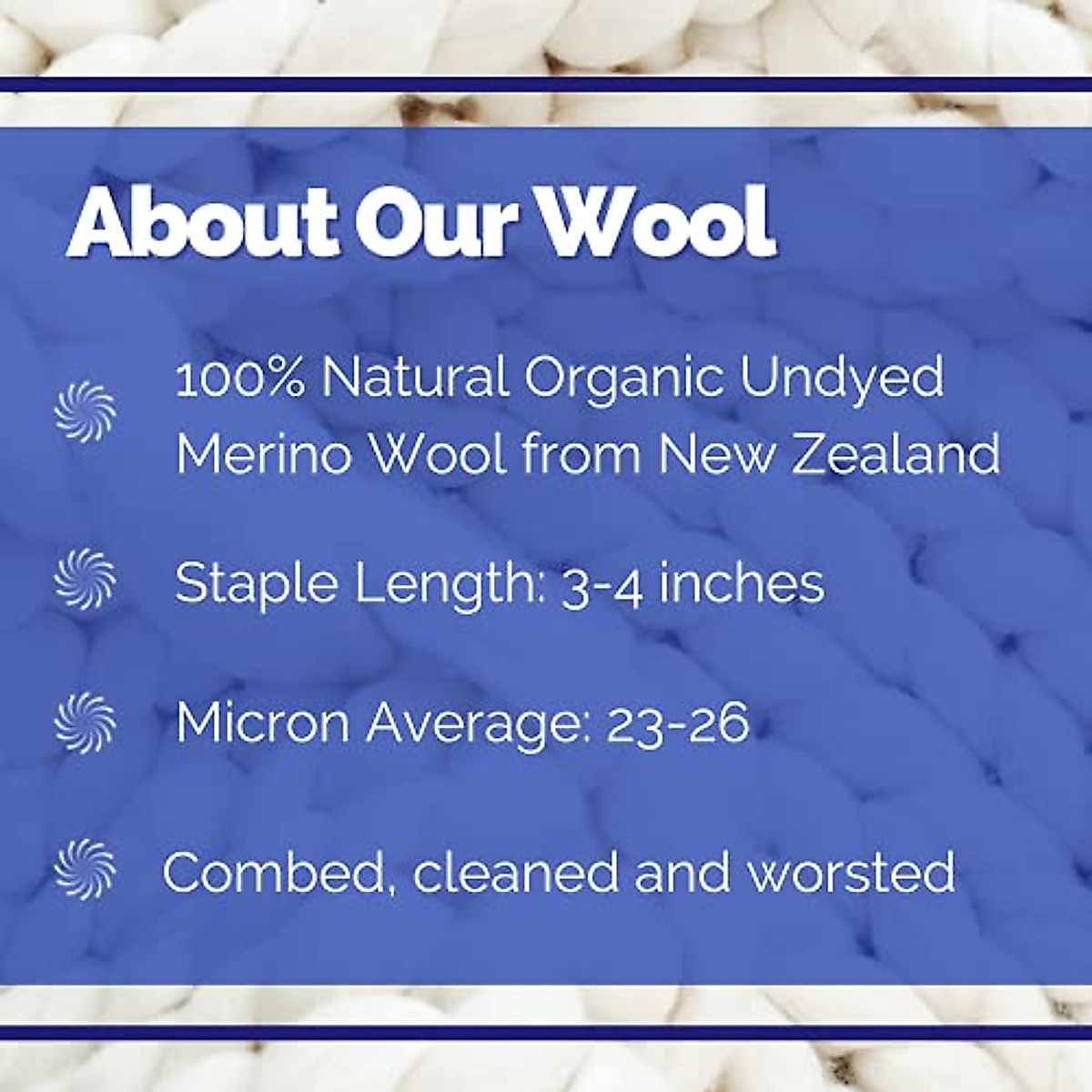 About Our Wool

100% Natural Organic Undyed Merino Wool from New Zealand

Staple Length: 3-4 inches

Micron Average: 23-26

Combed, cleaned and worsted